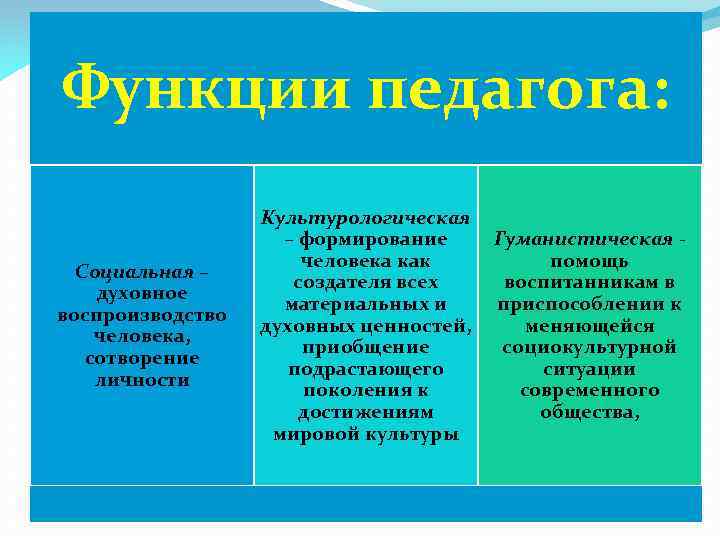 Функции педагога:

Социальная – духовное воспроизводство человека, сотворение личности

Культурологическая – формирование человека как создателя всех материальных и духовных ценностей, приобщение подрастающего поколения к достижениям мировой культуры

Гуманистическая - помощь воспитанникам в приспособлении к меняющейся социокультурной ситуации современного общества,